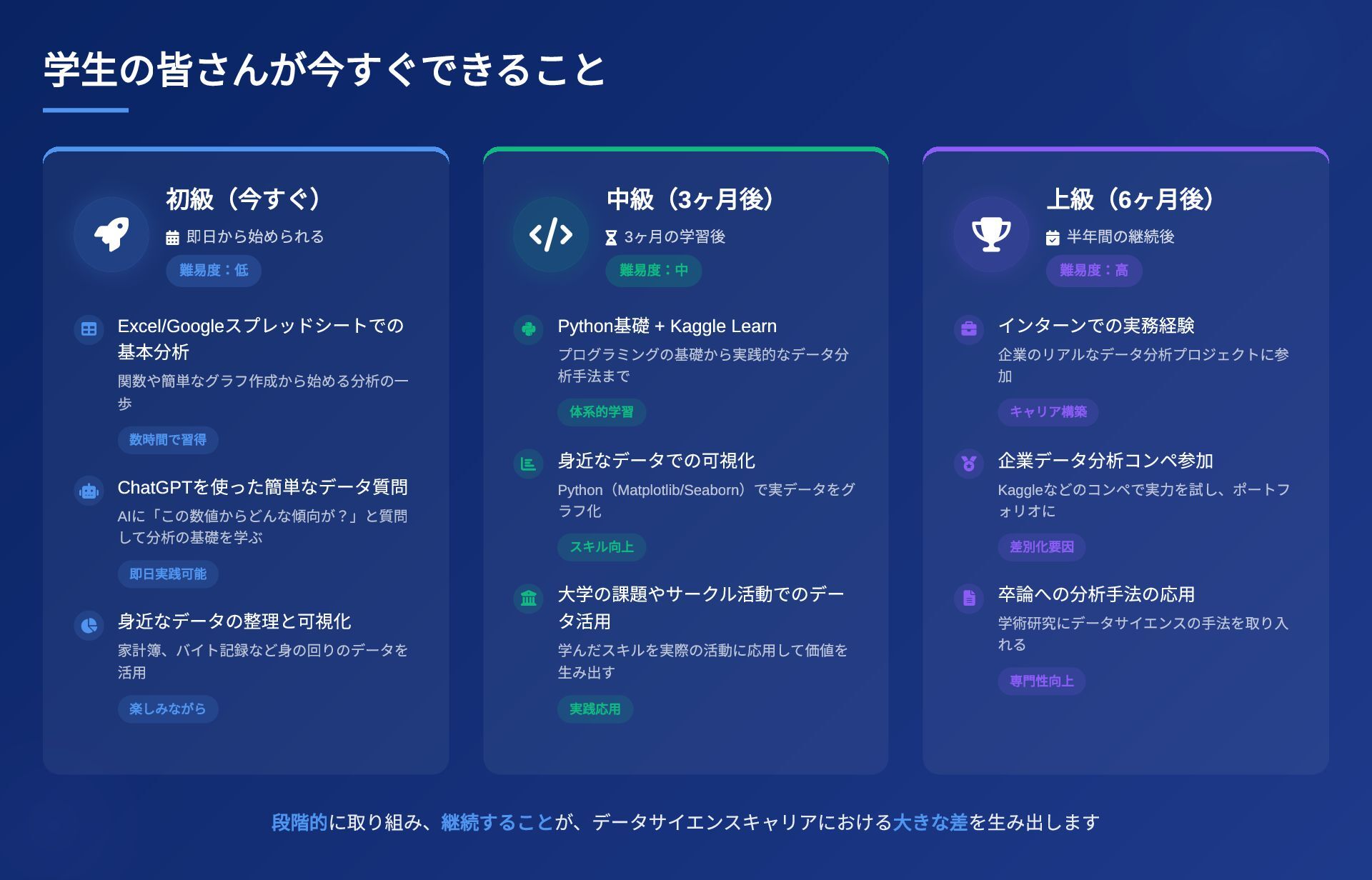 学生の皆さんが今すぐできること

初級（今すぐ）
即日から始められる
難易度：低

Excel/Googleスプレッドシートでの基本分析
関数や簡単なグラフ作成から始める分析の一歩
数時間で習得

ChatGPTを使った簡単なデータ質問
AIに「この数値からどんな傾向が？」と質問して分析の基礎を学ぶ
即日実践可能

身近なデータの整理と可視化
家計簿、バイト記録など身の回りのデータを活用
楽しみながら

中級（3ヶ月後）
3ヶ月の学習後
難易度：中

Python基礎 + Kaggle Learn
プログラミングの基礎から実践的なデータ分析手法まで
体系的学習

身近なデータでの可視化
Python（Matplotlib/Seaborn）で実データをグラフ化
スキル向上

大学の課題やサークル活動でのデータ活用
学んだスキルを実際の活動に応用して価値を生み出す
実践応用

上級（6ヶ月後）
半年間の継続後
難易度：高

インターンでの実務経験
企業のリアルなデータ分析プロジェクトに参加
キャリア構築

企業データ分析コンペ参加
Kaggleなどのコンペで実力を試し、ポートフォリオに
差別化要因

卒論への分析手法の応用
学術研究にデータサイエンスの手法を取り入れる
専門性向上

段階的に取り組み、継続することが、データサイエンスキャリアにおける大きな差を生み出します